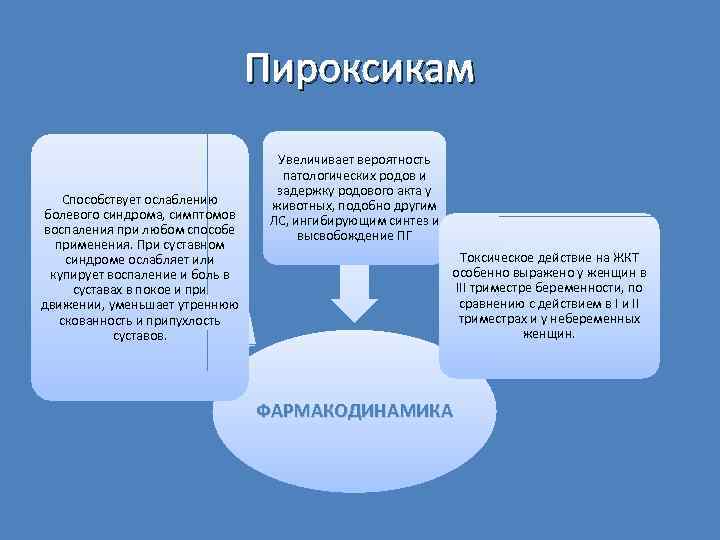 Пироксикам

Способствует ослаблению болевого синдрома, симптомов воспаления при любом способе применения. При суставном синдроме ослабляет или купирует воспаление и боль в суставах в покое и при движении, уменьшает утреннюю скованность и припухлость суставов.

Увеличивает вероятность патологических родов и задержку родового акта у животных, подобно другим ЛС, ингибирующим синтез и высвобождение ПГ

Токсическое действие на ЖКТ особенно выражено у женщин в III триместре беременности, по сравнению с действием в I и II триместрах и у небеременных женщин.

ФАРМАКОДИНАМИКА